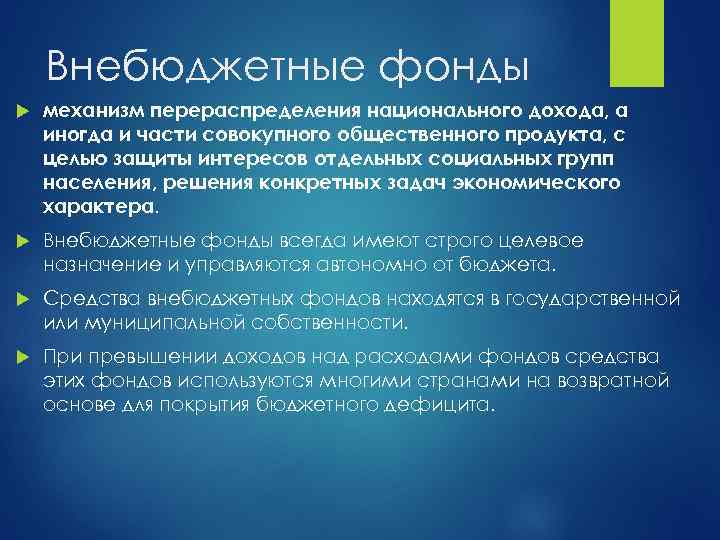 Внебюджетные фонды

механизм перераспределения национального дохода, а иногда и части совокупного общественного продукта, с целью защиты интересов отдельных социальных групп населения, решения конкретных задач экономического характера.

Внебюджетные фонды всегда имеют строго целевое назначение и управляются автономно от бюджета.

Средства внебюджетных фондов находятся в государственной или муниципальной собственности.

При превышении доходов над расходами фондов средства этих фондов используются многими странами на возвратной основе для покрытия бюджетного дефицита.